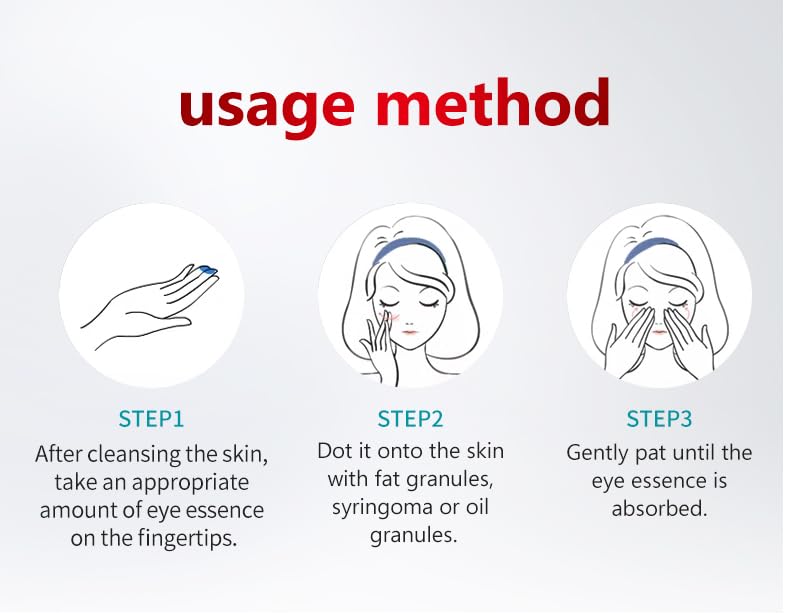 usage method

STEP1
After cleansing the skin, take an appropriate amount of eye essence on the fingertips.

STEP2
Dot it onto the skin with fat granules, syringoma or oil granules.

STEP3
Gently pat until the eye essence is absorbed.